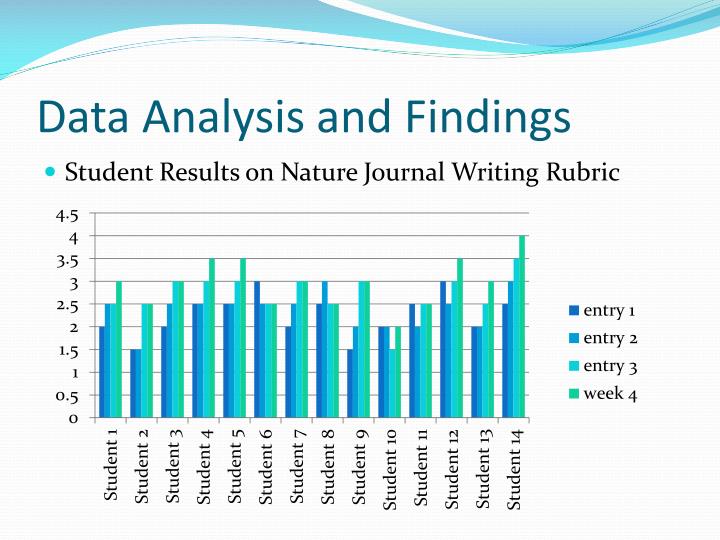 Data Analysis and Findings

Student Results on Nature Journal Writing Rubric

4.5
4
3.5
3
2.5
2
1.5
1
0.5
0

Student 1
Student 2
Student 3
Student 4
Student 5
Student 6
Student 7
Student 8
Student 9
Student 10
Student 11
Student 12
Student 13
Student 14

entry 1
entry 2
entry 3
week 4